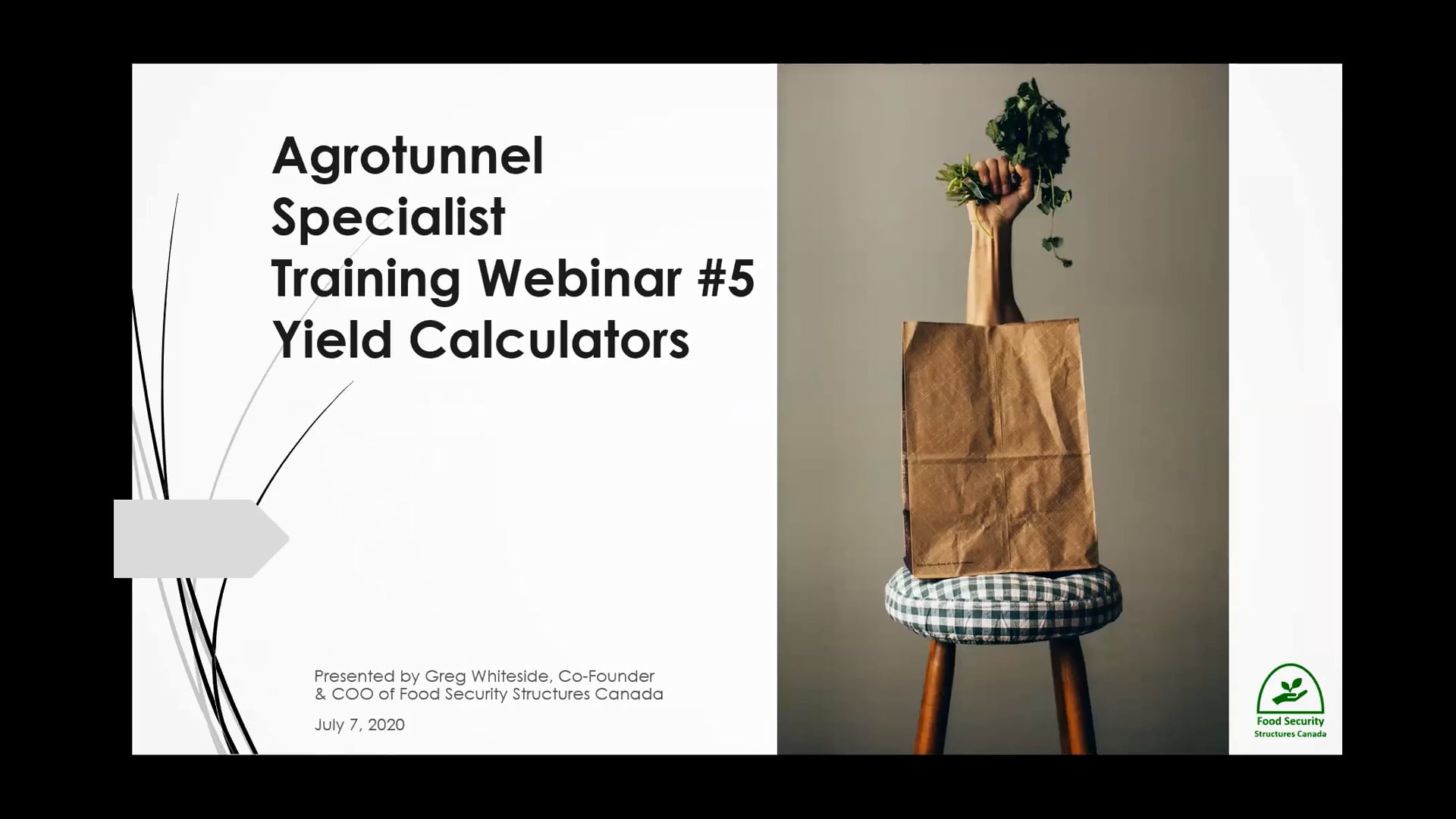 Agrotunnel Specialist Training Webinar #5 Yield Calculators

Presented by Greg Whiteside, Co-Founder & COO of Food Security Structures Canada

July 7, 2020

Food Security Structures Canada